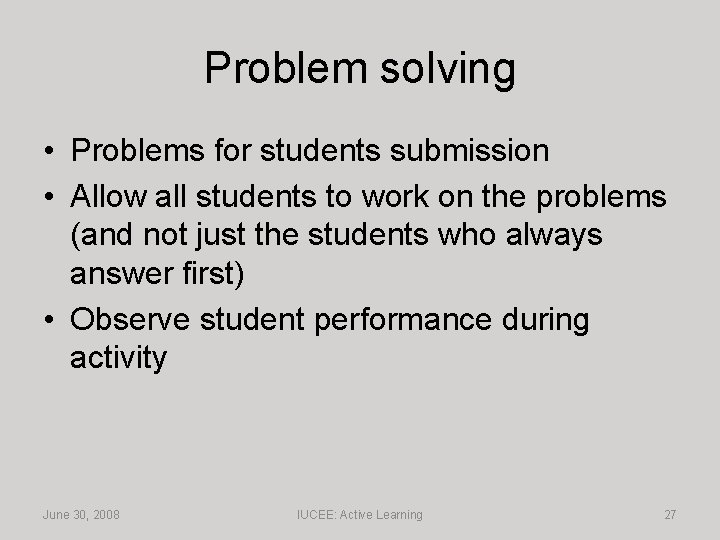 Problem solving

• Problems for students submission
• Allow all students to work on the problems (and not just the students who always answer first)
• Observe student performance during activity

June 30, 2008

IUCEE: Active Learning

27